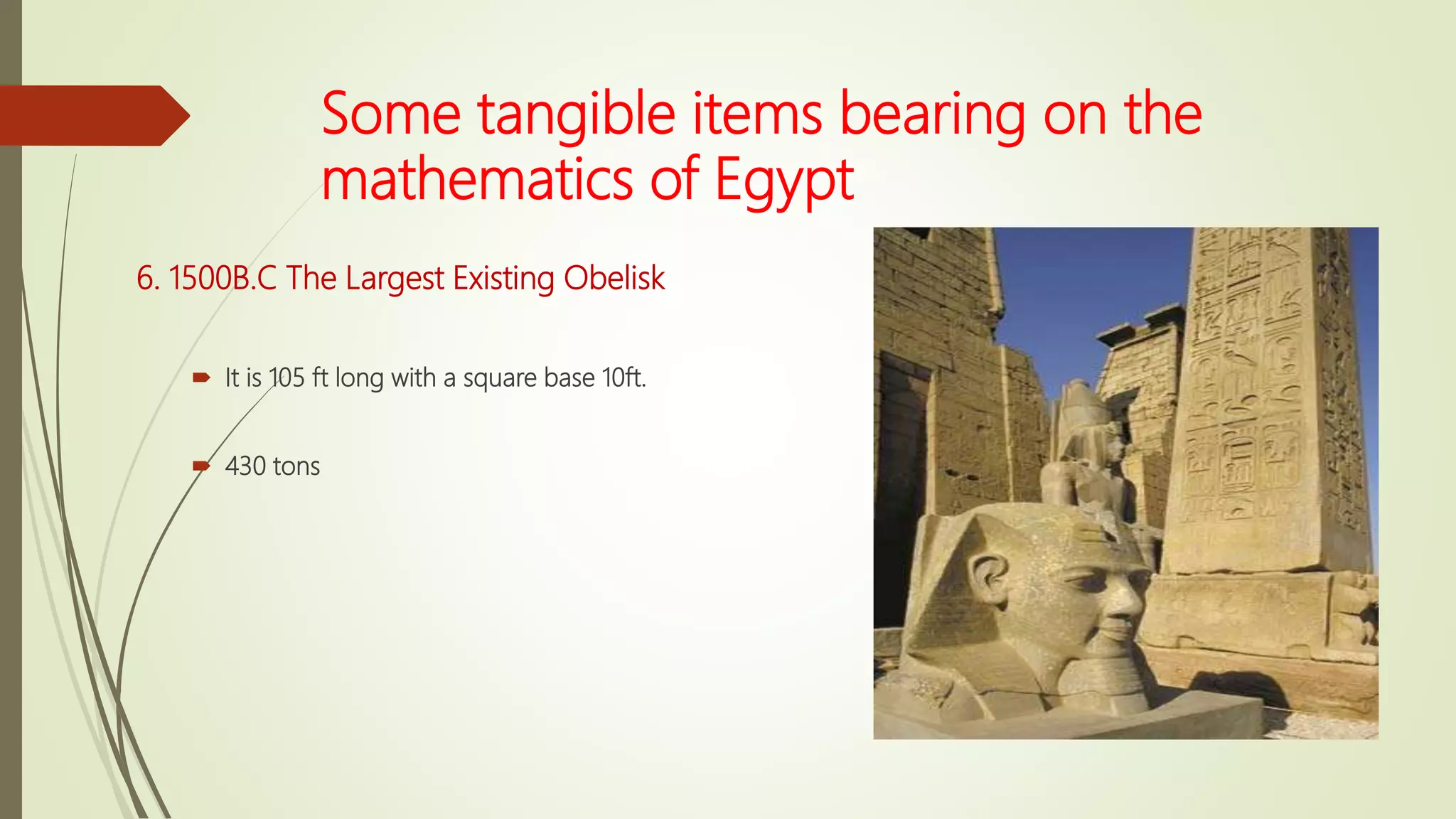 Some tangible items bearing on the mathematics of Egypt

6. 1500B.C The Largest Existing Obelisk

It is 105 ft long with a square base 10ft.

430 tons